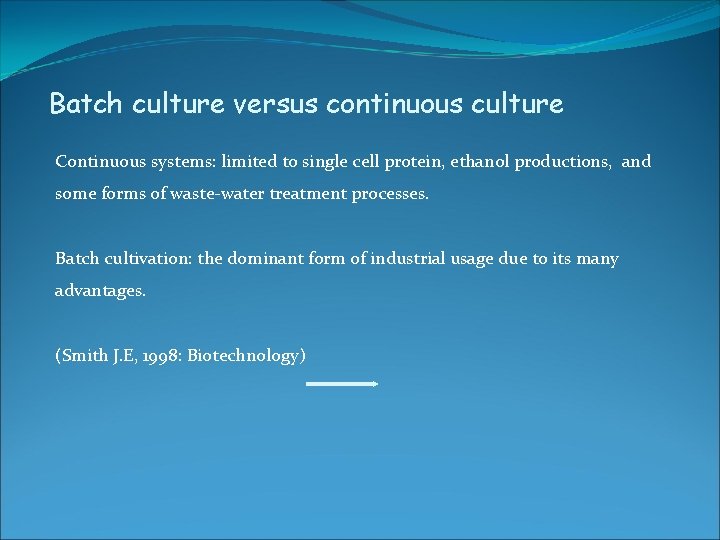 Batch culture versus continuous culture

Continuous systems: limited to single cell protein, ethanol productions, and some forms of waste-water treatment processes.

Batch cultivation: the dominant form of industrial usage due to its many advantages.

(Smith J.E, 1998: Biotechnology)